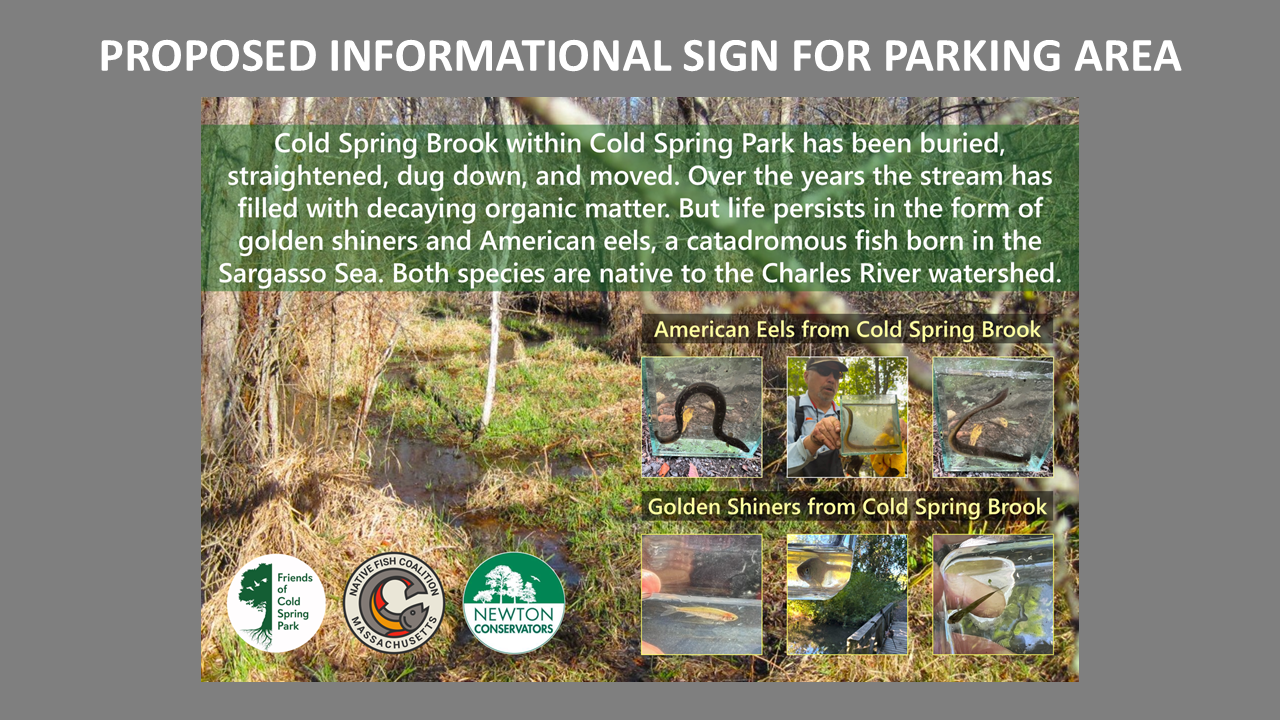 PROPOSED INFORMATIONAL SIGN FOR PARKING AREA

Cold Spring Brook within Cold Spring Park has been buried, straightened, dug down, and moved. Over the years the stream has filled with decaying organic matter. But life persists in the form of golden shiners and American eels, a catadromous fish born in the Sargasso Sea. Both species are native to the Charles River watershed.

American Eels from Cold Spring Brook

Golden Shiners from Cold Spring Brook

Friends of Cold Spring Park

NATIVE FISH COALITION MASSACHUSETTS

NEWTON CONSERVATORS